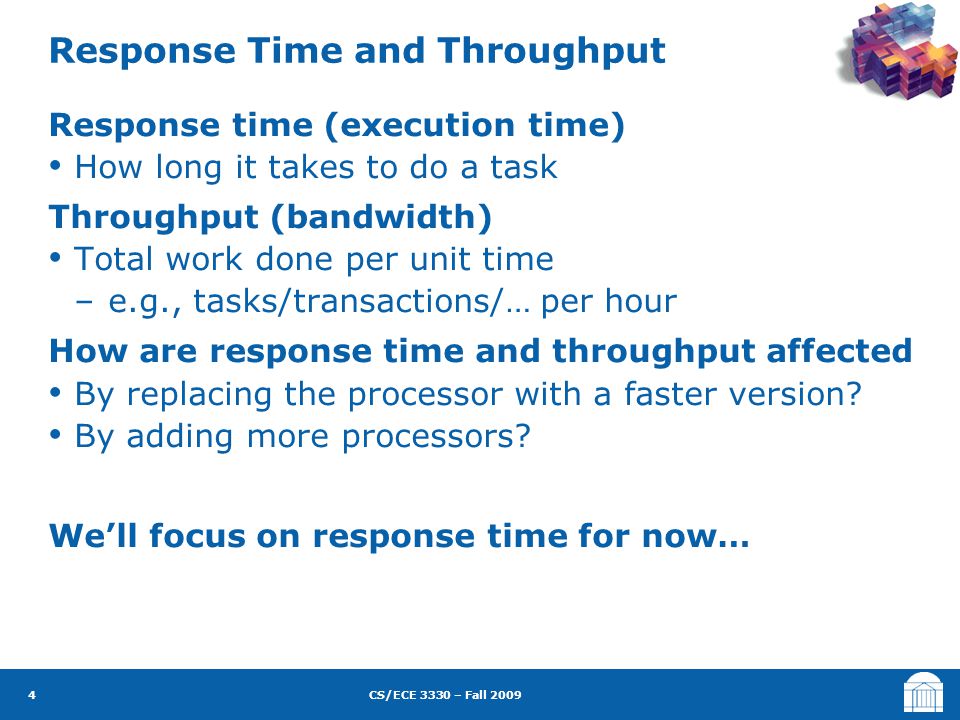 Response Time and Throughput

Response time (execution time)
• How long it takes to do a task

Throughput (bandwidth)
• Total work done per unit time
– e.g., tasks/transactions/… per hour

How are response time and throughput affected
• By replacing the processor with a faster version?
• By adding more processors?

We’ll focus on response time for now…

4

CS/ECE 3330 – Fall 2009